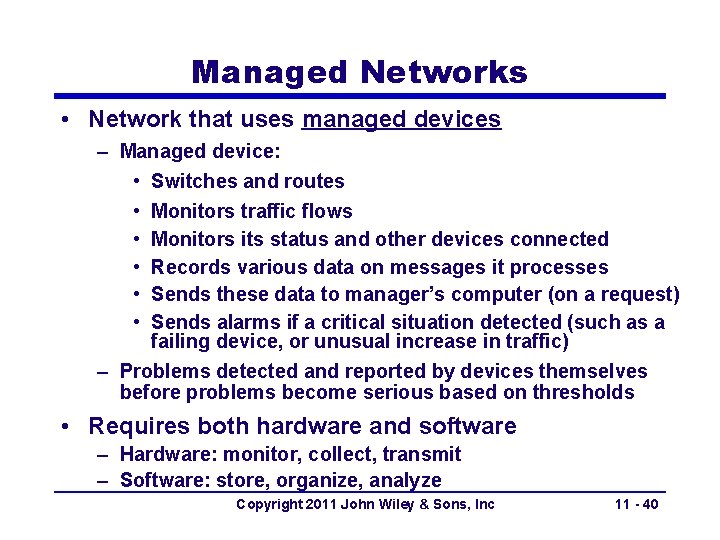 Managed Networks

• Network that uses managed devices
– Managed device:
• Switches and routes
• Monitors traffic flows
• Monitors its status and other devices connected
• Records various data on messages it processes
• Sends these data to manager's computer (on a request)
• Sends alarms if a critical situation detected (such as a failing device, or unusual increase in traffic)
– Problems detected and reported by devices themselves before problems become serious based on thresholds

• Requires both hardware and software
– Hardware: monitor, collect, transmit
– Software: store, organize, analyze

Copyright 2011 John Wiley & Sons, Inc 11 - 40